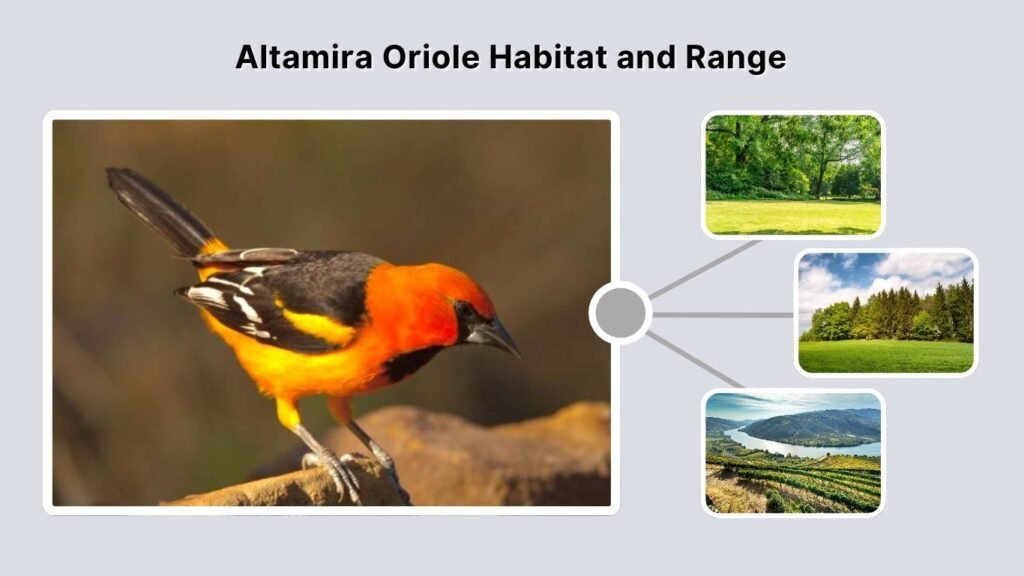 Altamira Oriole Habitat and Range